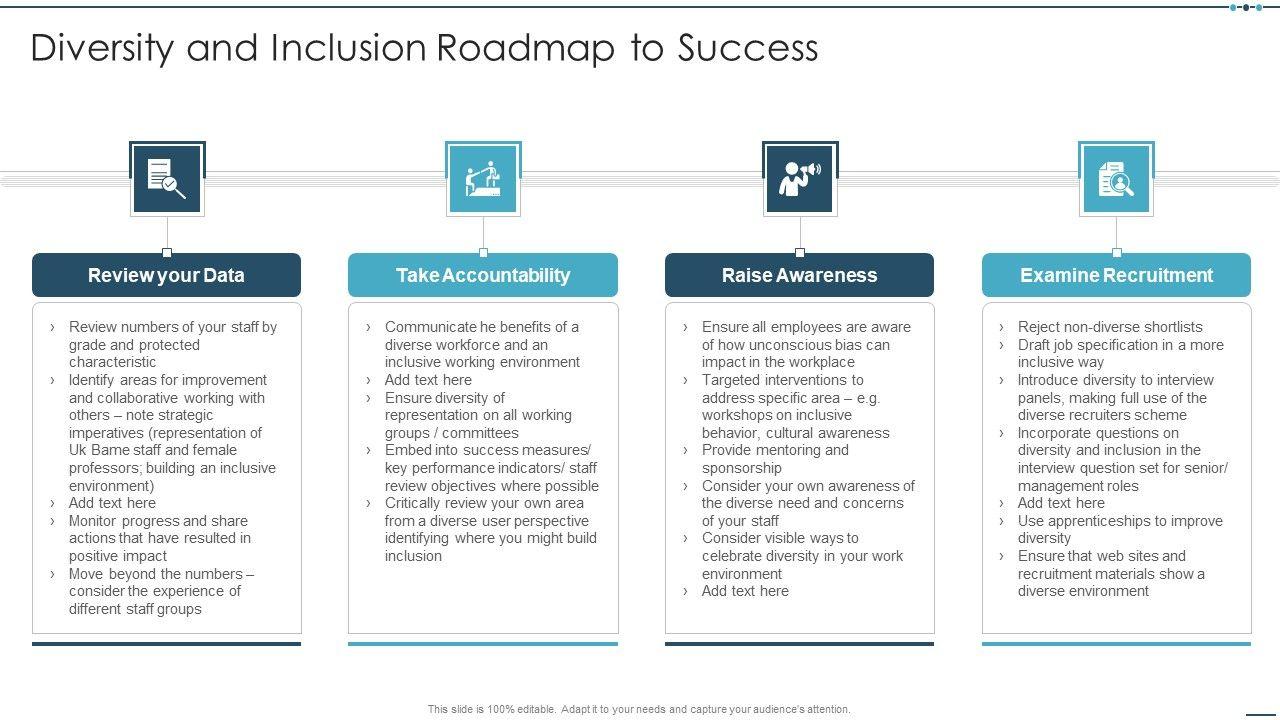 Diversity and Inclusion Roadmap to Success

Review your Data

› Review numbers of your staff by grade and protected characteristic
› Identify areas for improvement and collaborative working with others – note strategic imperatives (representation of Uk Bame staff and female professors; building an inclusive environment)
› Add text here
› Monitor progress and share actions that have resulted in positive impact
› Move beyond the numbers – consider the experience of different staff groups

Take Accountability

› Communicate he benefits of a diverse workforce and an inclusive working environment
› Add text here
› Ensure diversity of representation on all working groups / committees
› Embed into success measures/ key performance indicators/ staff review objectives where possible
› Critically review your own area from a diverse user perspective identifying where you might build inclusion

Raise Awareness

› Ensure all employees are aware of how unconscious bias can impact in the workplace
› Targeted interventions to address specific area – e.g. workshops on inclusive behavior, cultural awareness
› Provide mentoring and sponsorship
› Consider your own awareness of the diverse need and concerns of your staff
› Consider visible ways to celebrate diversity in your work environment
› Add text here

Examine Recruitment

› Reject non-diverse shortlists
› Draft job specification in a more inclusive way
› Introduce diversity to interview panels, making full use of the diverse recruiters scheme
› Incorporate questions on diversity and inclusion in the interview question set for senior/ management roles
› Add text here
› Use apprenticeships to improve diversity
› Ensure that web sites and recruitment materials show a diverse environment

This slide is 100% editable. Adapt it to your needs and capture your audience's attention.